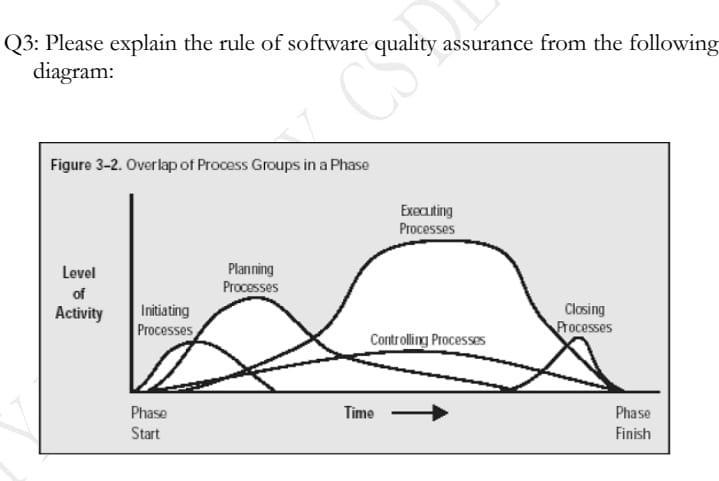 Q3: Please explain the rule of software quality assurance from the following diagram:

Figure 3-2. Overlap of Process Groups in a Phase

Level of Activity

Initiating Processes

Planning Processes

Executing Processes

Controlling Processes

Closing Processes

Phase Start

Time

Phase Finish